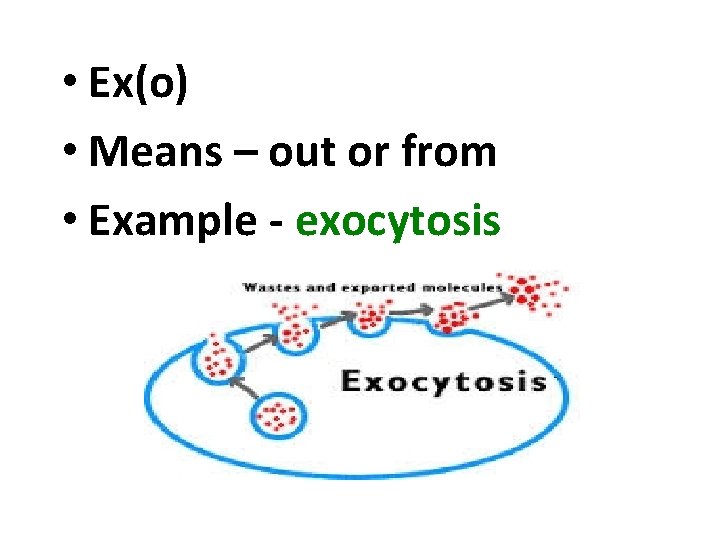 • Ex(o)
• Means – out or from
• Example - exocytosis

Wastes and exported molecules

Exocytosis